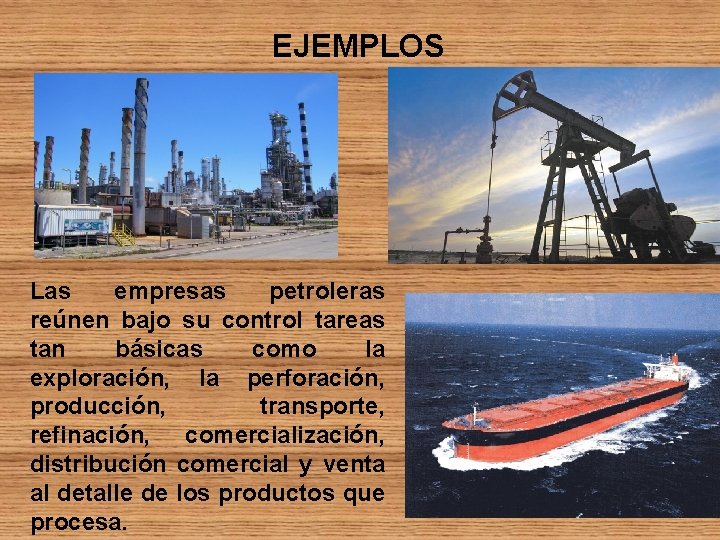 EJEMPLOS

Las empresas petroleras reúnen bajo su control tareas tan básicas como la exploración, la perforación, producción, transporte, refinación, comercialización, distribución comercial y venta al detalle de los productos que procesa.